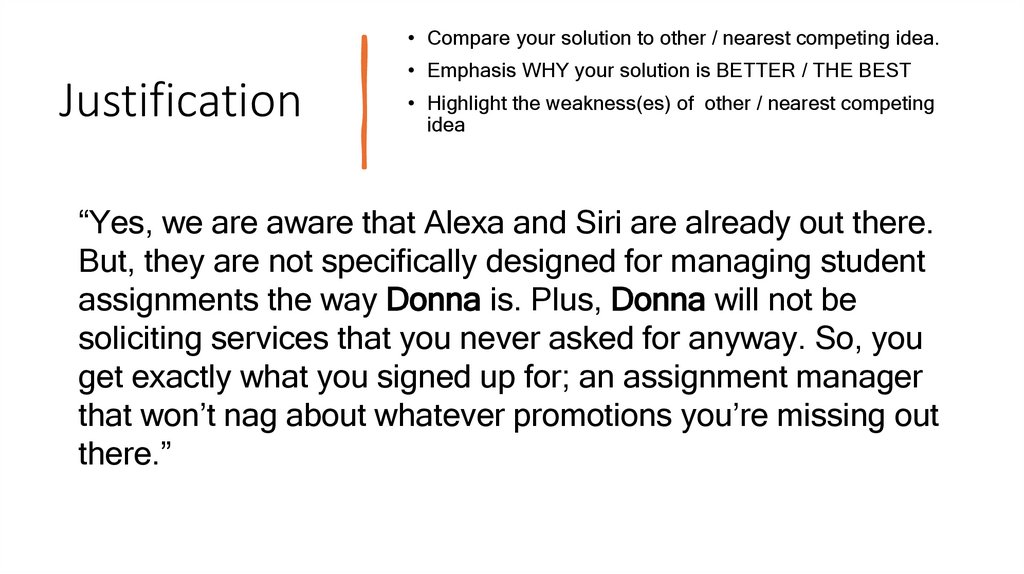 Justification

• Compare your solution to other / nearest competing idea.
• Emphasis WHY your solution is BETTER / THE BEST
• Highlight the weakness(es) of other / nearest competing idea

“Yes, we are aware that Alexa and Siri are already out there. But, they are not specifically designed for managing student assignments the way Donna is. Plus, Donna will not be soliciting services that you never asked for anyway. So, you get exactly what you signed up for; an assignment manager that won’t nag about whatever promotions you’re missing out there.”